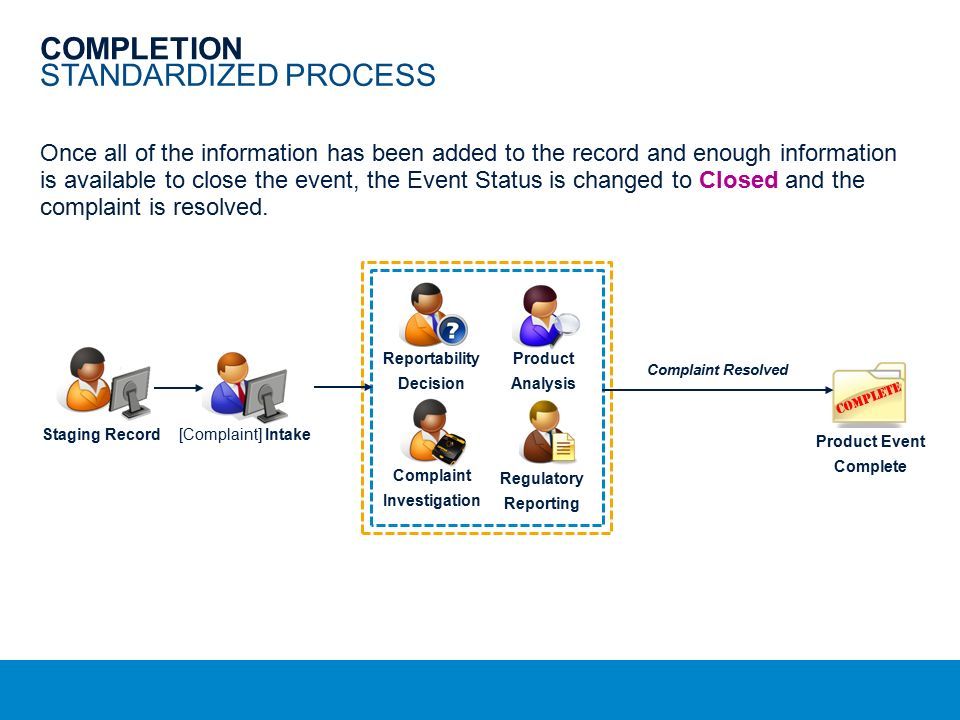 COMPLETION
STANDARDIZED PROCESS

Once all of the information has been added to the record and enough information is available to close the event, the Event Status is changed to Closed and the complaint is resolved.

Staging Record

[Complaint] Intake

Reportability Decision

Product Analysis

Complaint Investigation

Regulatory Reporting

Complaint Resolved

COMPLETE

Product Event Complete